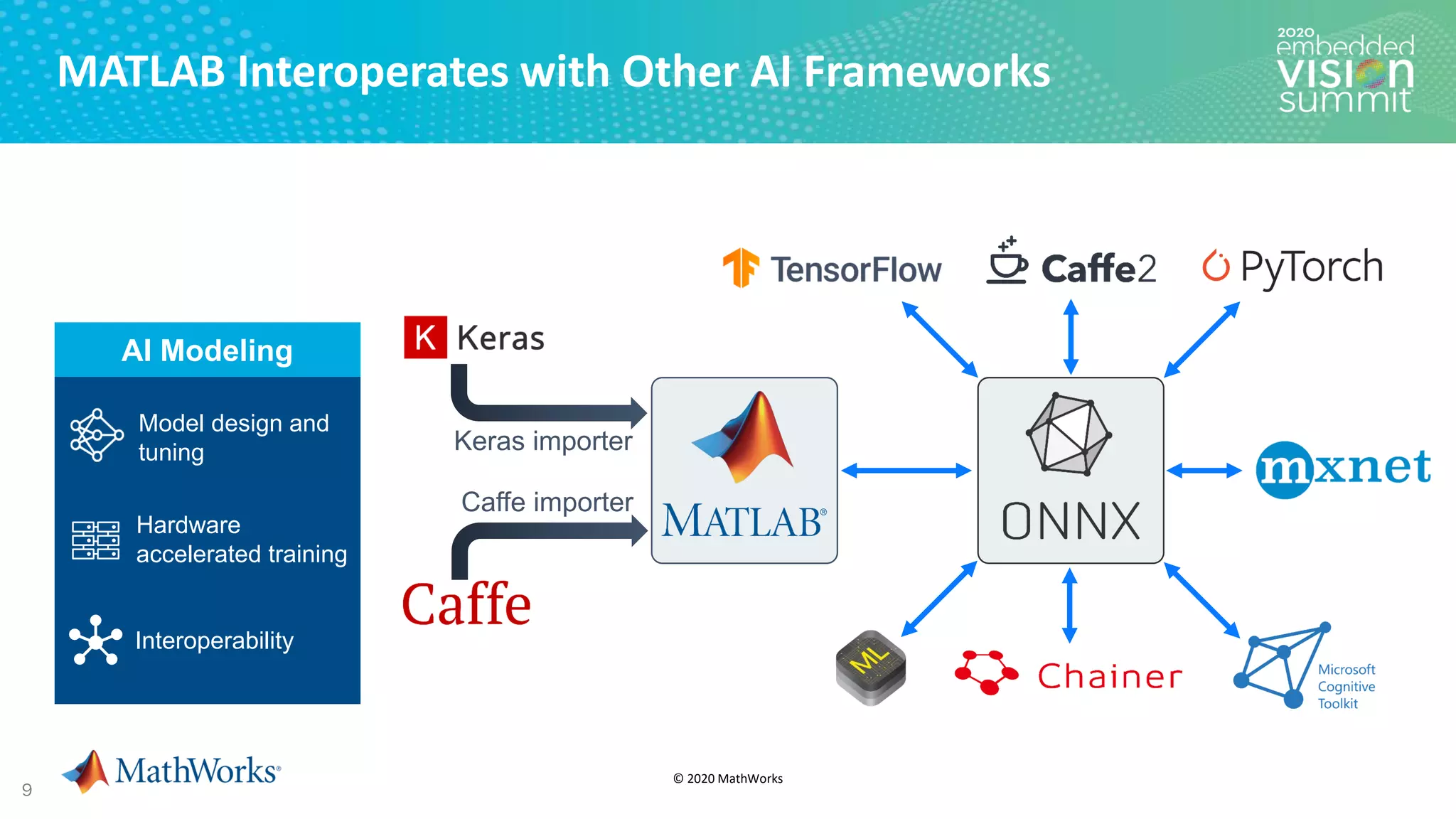 MATLAB Interoperates with Other AI Frameworks

2020 embedded VISION summit

AI Modeling

Model design and tuning

Hardware accelerated training

Interoperability

K Keras

Keras importer

Caffe importer

Caffe

MATLAB®

TensorFlow

Caffe2

PyTorch

ONNX

mxnet

ML

Chainer

Microsoft Cognitive Toolkit

9

MathWorks®

© 2020 MathWorks